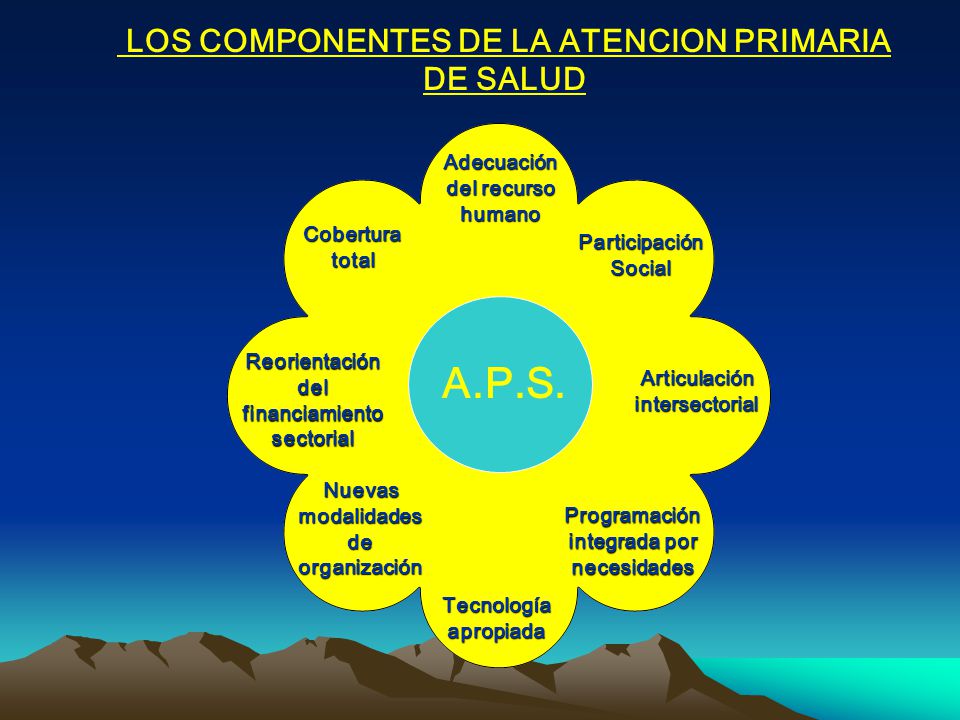 LOS COMPONENTES DE LA ATENCION PRIMARIA DE SALUD

Adecuación del recurso humano

Participación Social

Articulación intersectorial

Programación integrada por necesidades

Tecnología apropiada

Nuevas modalidades de organización

Reorientación del financiamiento sectorial

Cobertura total

A.P.S.